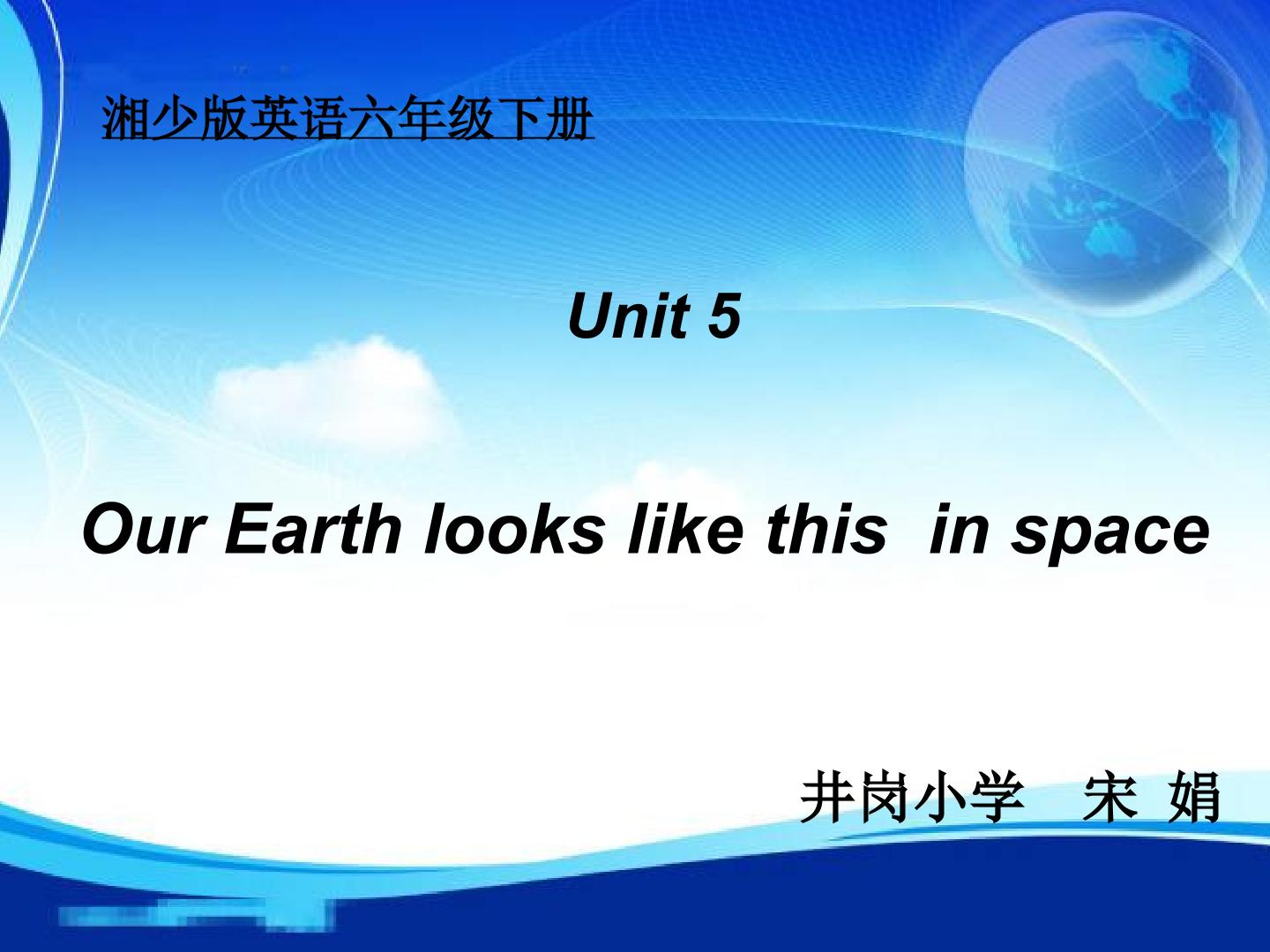 湘少版英语六年级下册

Unit 5

Our Earth looks like this in space

井岗小学 宋 娟